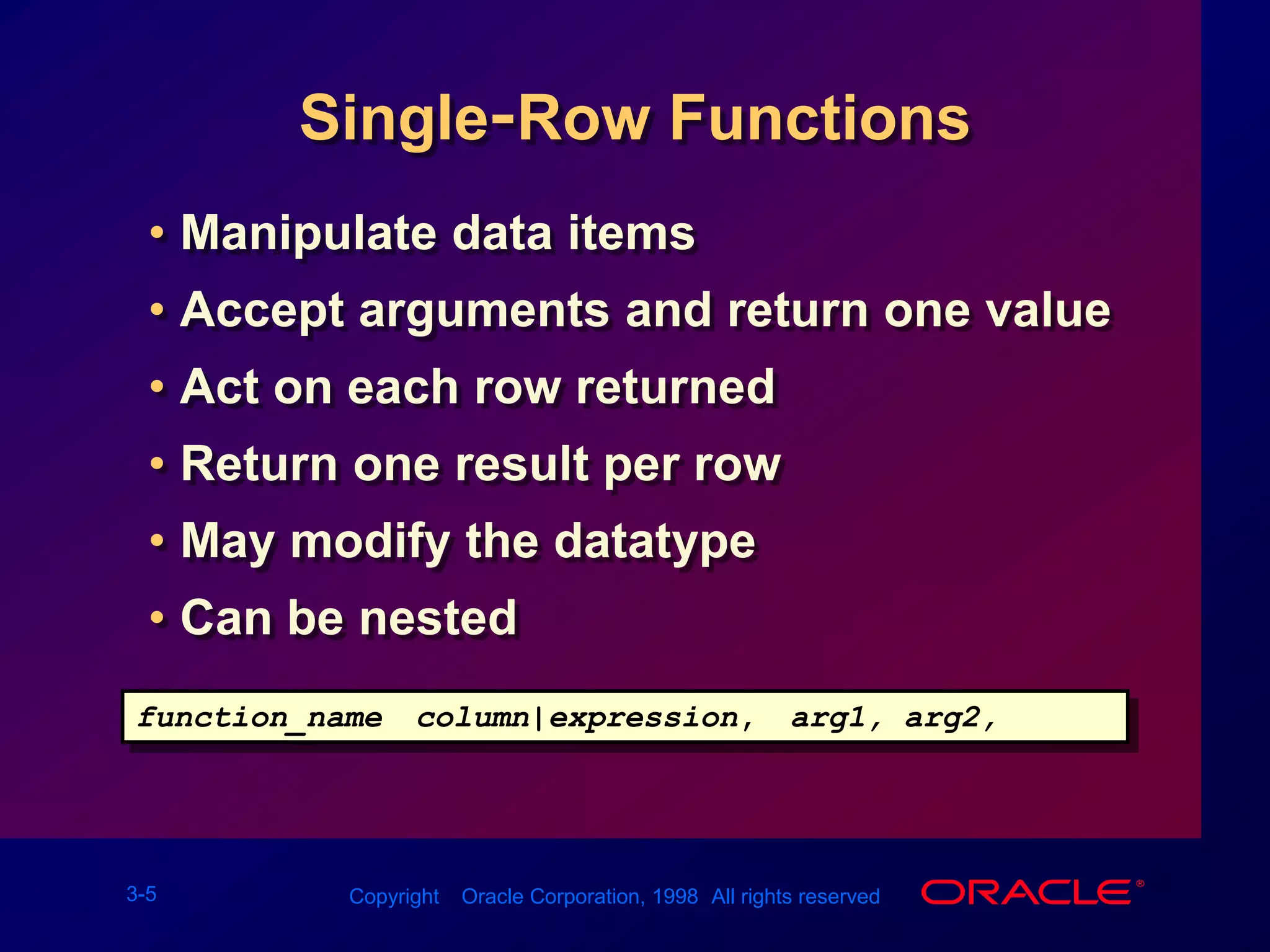 Single-Row Functions

• Manipulate data items
• Accept arguments and return one value
• Act on each row returned
• Return one result per row
• May modify the datatype
• Can be nested

function_name column|expression, arg1, arg2,

3-5

Copyright Oracle Corporation, 1998 All rights reserved

ORACLE®